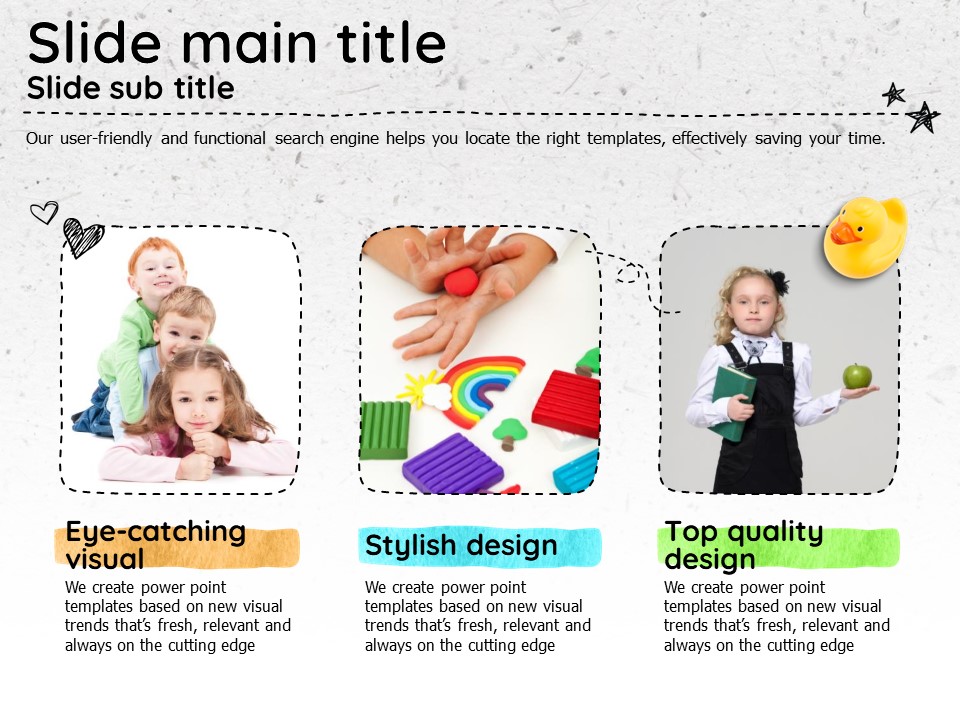 Slide main title
Slide sub title

Our user-friendly and functional search engine helps you locate the right templates, effectively saving your time.

Eye-catching visual
We create power point templates based on new visual trends that's fresh, relevant and always on the cutting edge

Stylish design
We create power point templates based on new visual trends that's fresh, relevant and always on the cutting edge

Top quality design
We create power point templates based on new visual trends that's fresh, relevant and always on the cutting edge